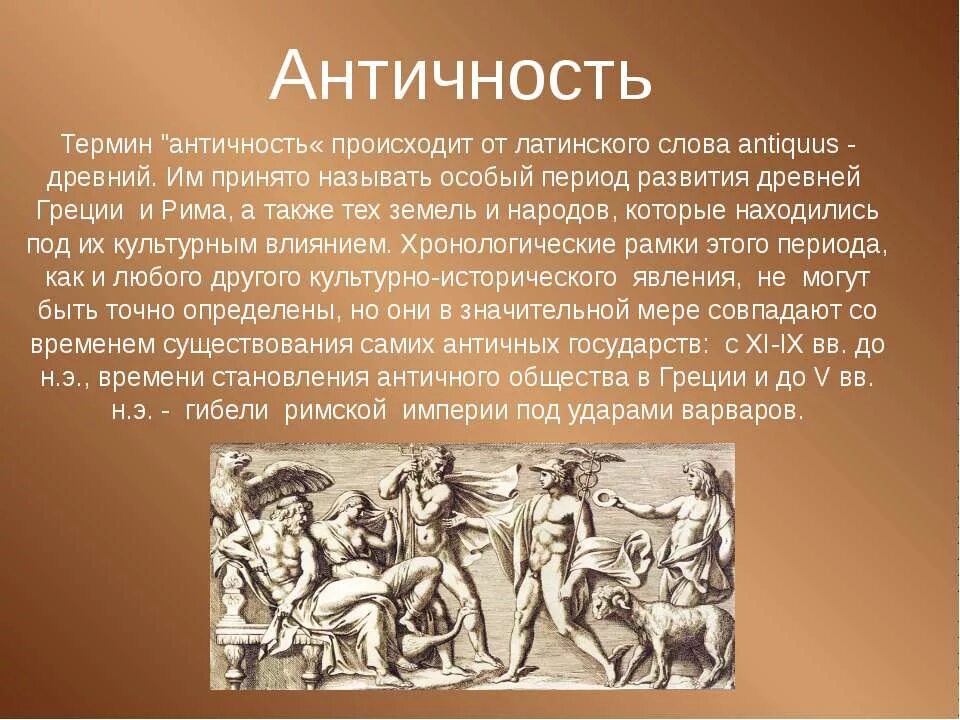 Античность

Термин "античность« происходит от латинского слова antiquus - древний. Им принято называть особый период развития древней Греции и Рима, а также тех земель и народов, которые находились под их культурным влиянием. Хронологические рамки этого периода, как и любого другого культурно-исторического явления, не могут быть точно определены, но они в значительной мере совпадают со временем существования самих античных государств: с XI-IX вв. до н.э., времени становления античного общества в Греции и до V вв. н.э. - гибели римской империи под ударами варваров.